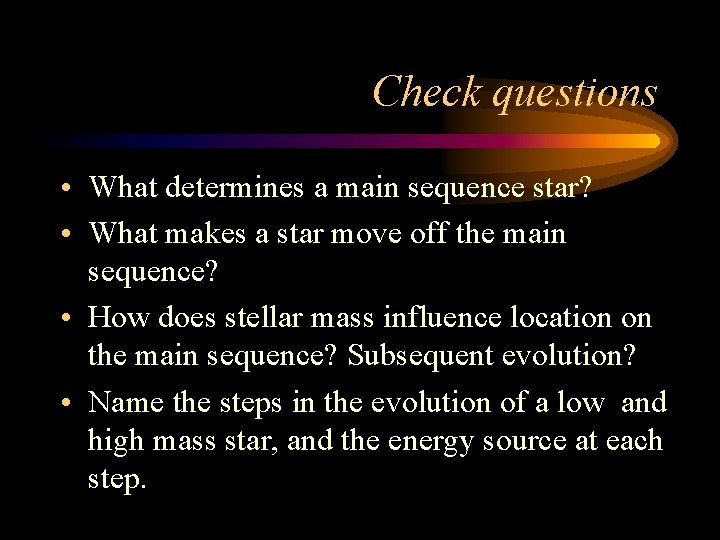 Check questions

• What determines a main sequence star?
• What makes a star move off the main sequence?
• How does stellar mass influence location on the main sequence? Subsequent evolution?
• Name the steps in the evolution of a low and high mass star, and the energy source at each step.